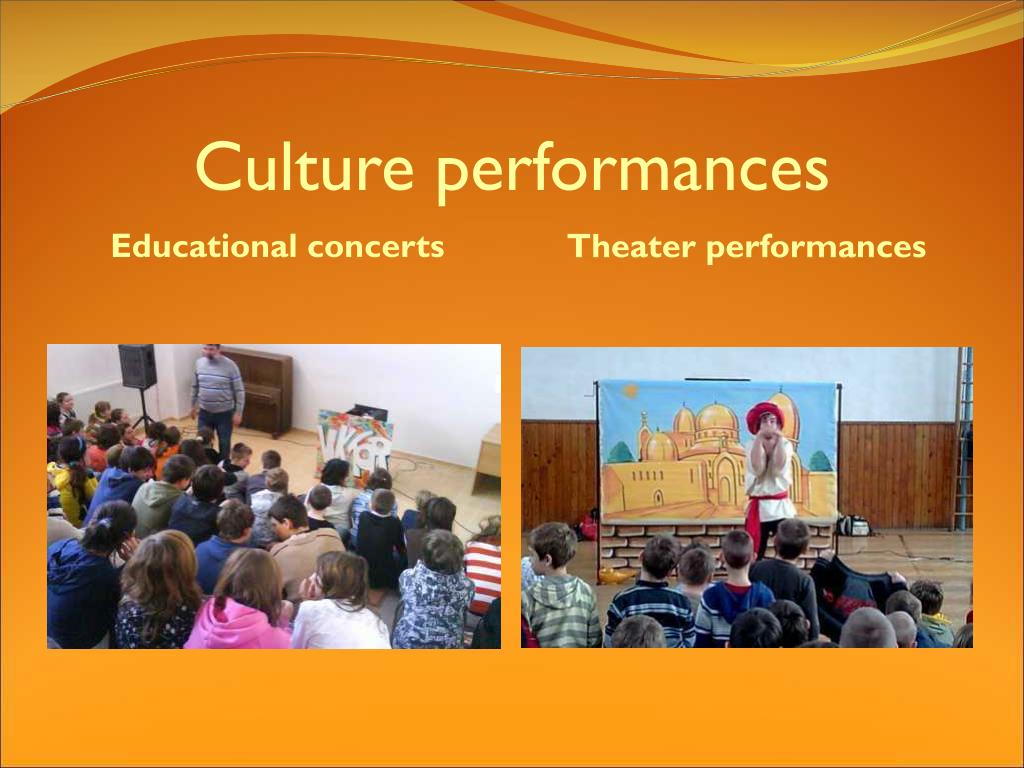 Culture performances

Educational concerts

Theater performances